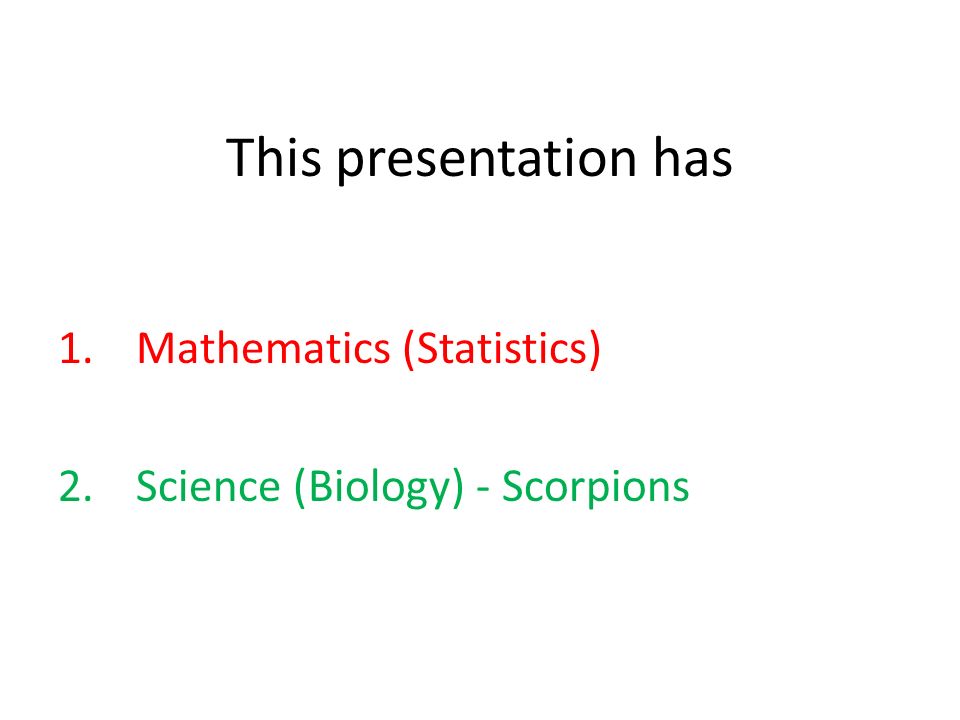 This presentation has

1. Mathematics (Statistics)

2. Science (Biology) - Scorpions